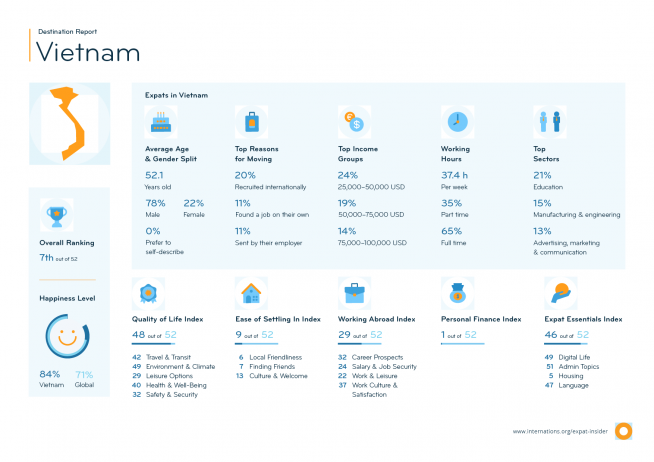 Destination Report
Vietnam

Overall Ranking
7th out of 52

Happiness Level
84% Vietnam
71% Global

Expats in Vietnam

Average Age & Gender Split
52.1
Years old
78%
Male
22%
Female
0%
Prefer to self-describe

Top Reasons for Moving
20%
Recruited internationally
11%
Found a job on their own
11%
Sent by their employer

Top Income Groups
24%
25,000–50,000 USD
19%
50,000–75,000 USD
14%
75,000–100,000 USD

Working Hours
37.4 h
Per week
35%
Part time
65%
Full time

Top Sectors
21%
Education
15%
Manufacturing & engineering
13%
Advertising, marketing & communication

Quality of Life Index
48 out of 52
42 Travel & Transit
49 Environment & Climate
29 Leisure Options
40 Health & Well-Being
32 Safety & Security

Ease of Settling In Index
9 out of 52
6 Local Friendliness
7 Finding Friends
13 Culture & Welcome

Working Abroad Index
29 out of 52
32 Career Prospects
24 Salary & Job Security
22 Work & Leisure
37 Work Culture & Satisfaction

Personal Finance Index
1 out of 52

Expat Essentials Index
46 out of 52
49 Digital Life
51 Admin Topics
5 Housing
47 Language

www.internations.org/expat-insider